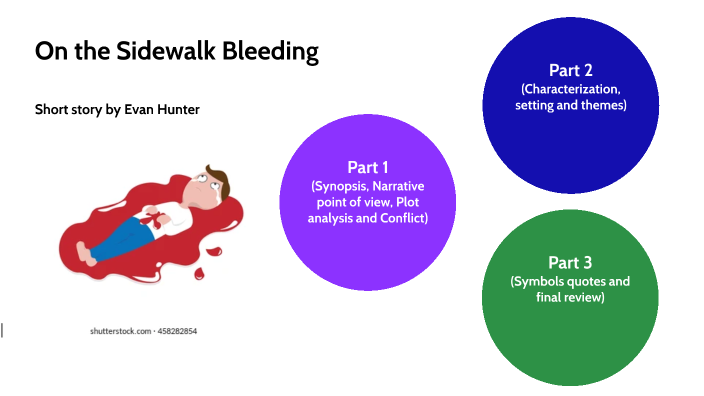 On the Sidewalk Bleeding

Short story by Evan Hunter

shutterstock.com · 458282854

Part 1
(Synopsis, Narrative point of view, Plot analysis and Conflict)

Part 2
(Characterization, setting and themes)

Part 3
(Symbols quotes and final review)